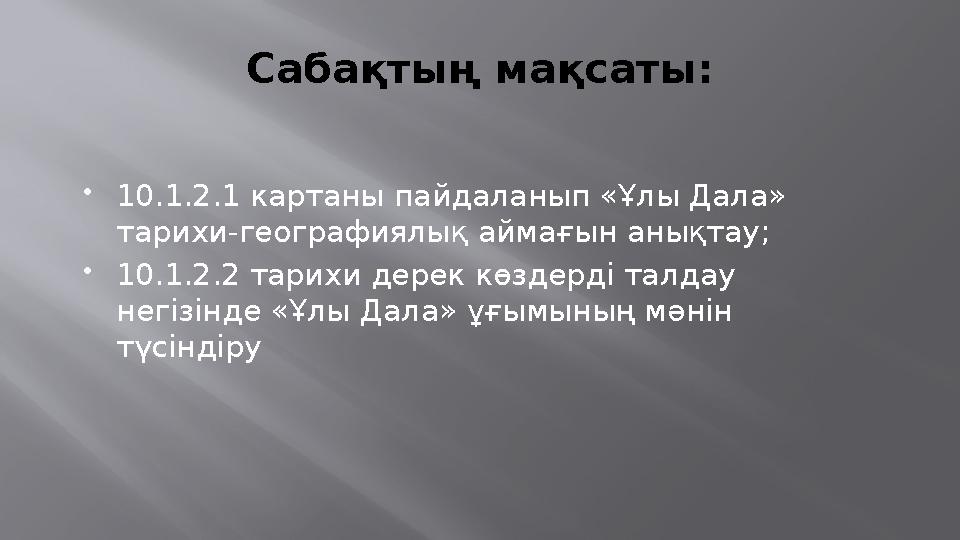 Сабақтың мақсаты:

• 10.1.2.1 картаны пайдаланып «Ұлы Дала» тарихи-географиялық аймағын анықтау;
• 10.1.2.2 тарихи дерек көздерді талдау негізінде «Ұлы Дала» ұғымының мәнін түсіндіру